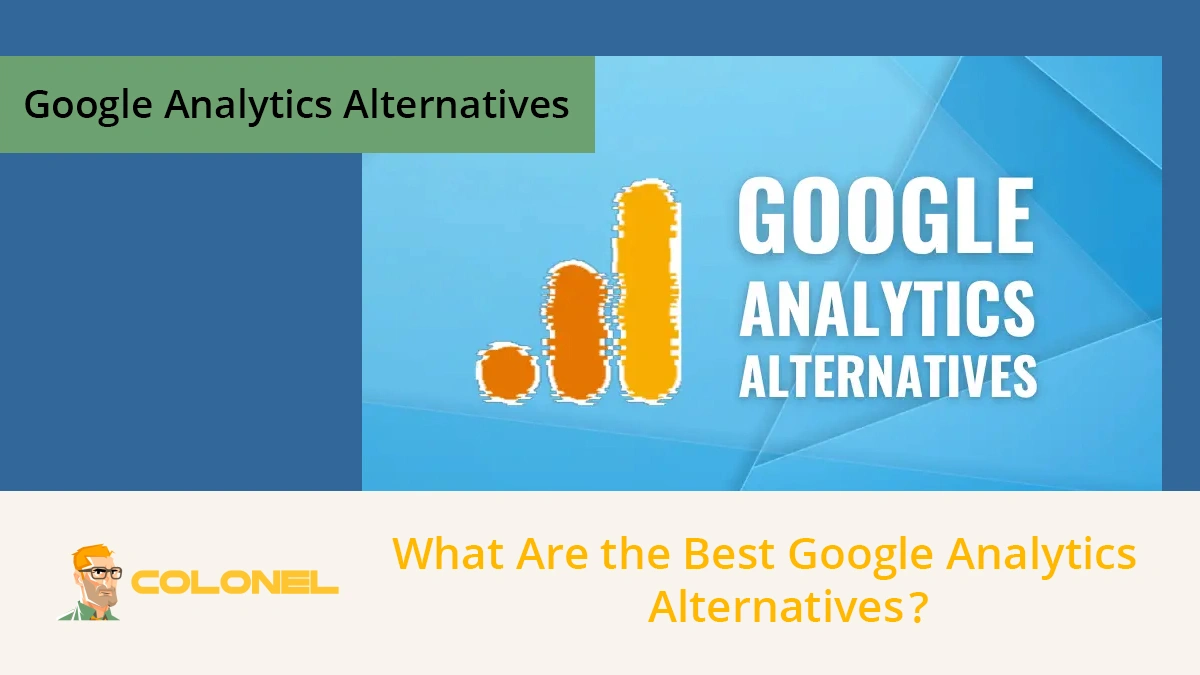 Google Analytics Alternatives

GOOGLE
ANALYTICS
ALTERNATIVES

COLONEL

What Are the Best Google Analytics Alternatives?